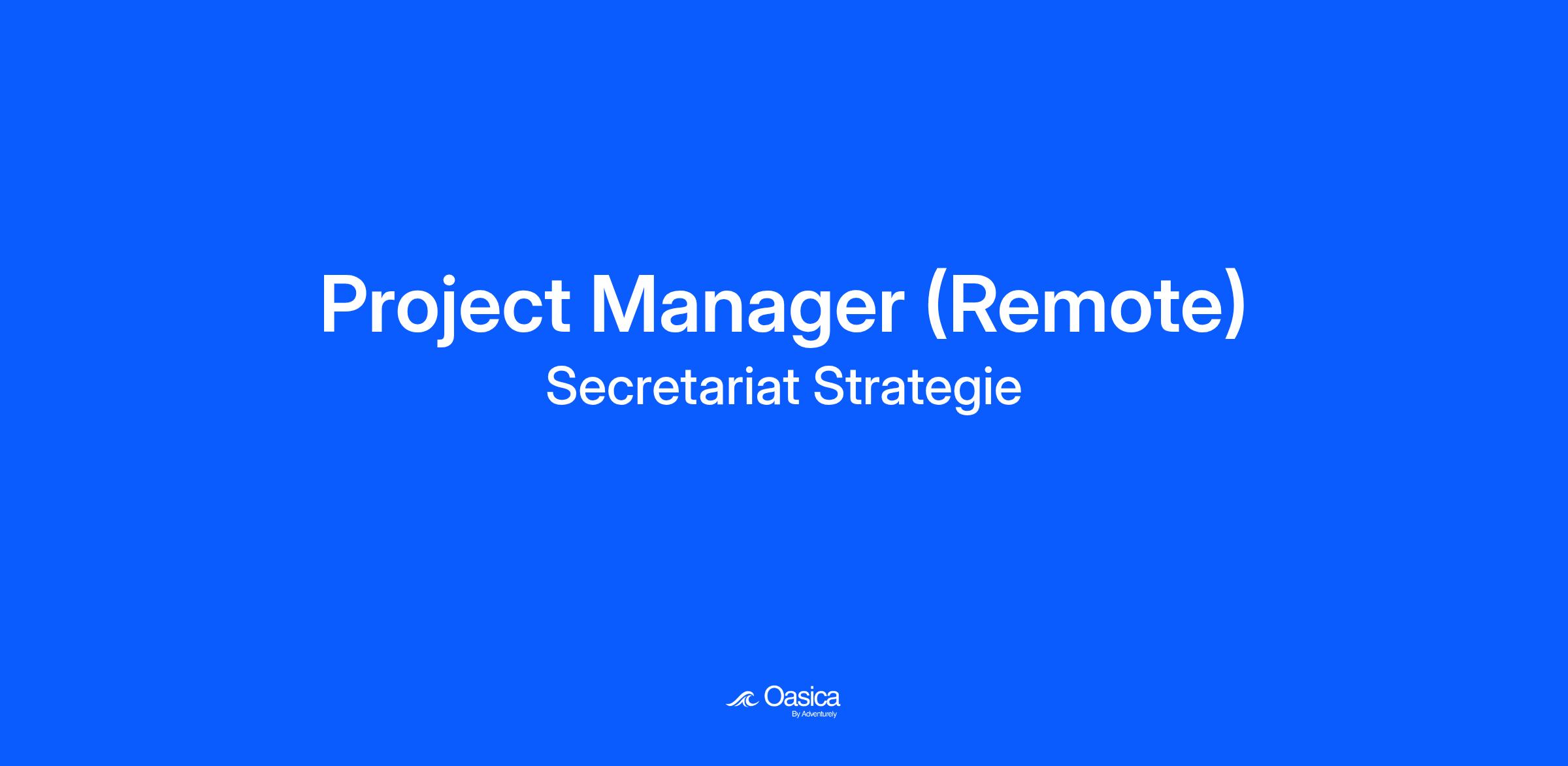 Project Manager (Remote)
Secretariat Strategie

Oasica
By Adventurely